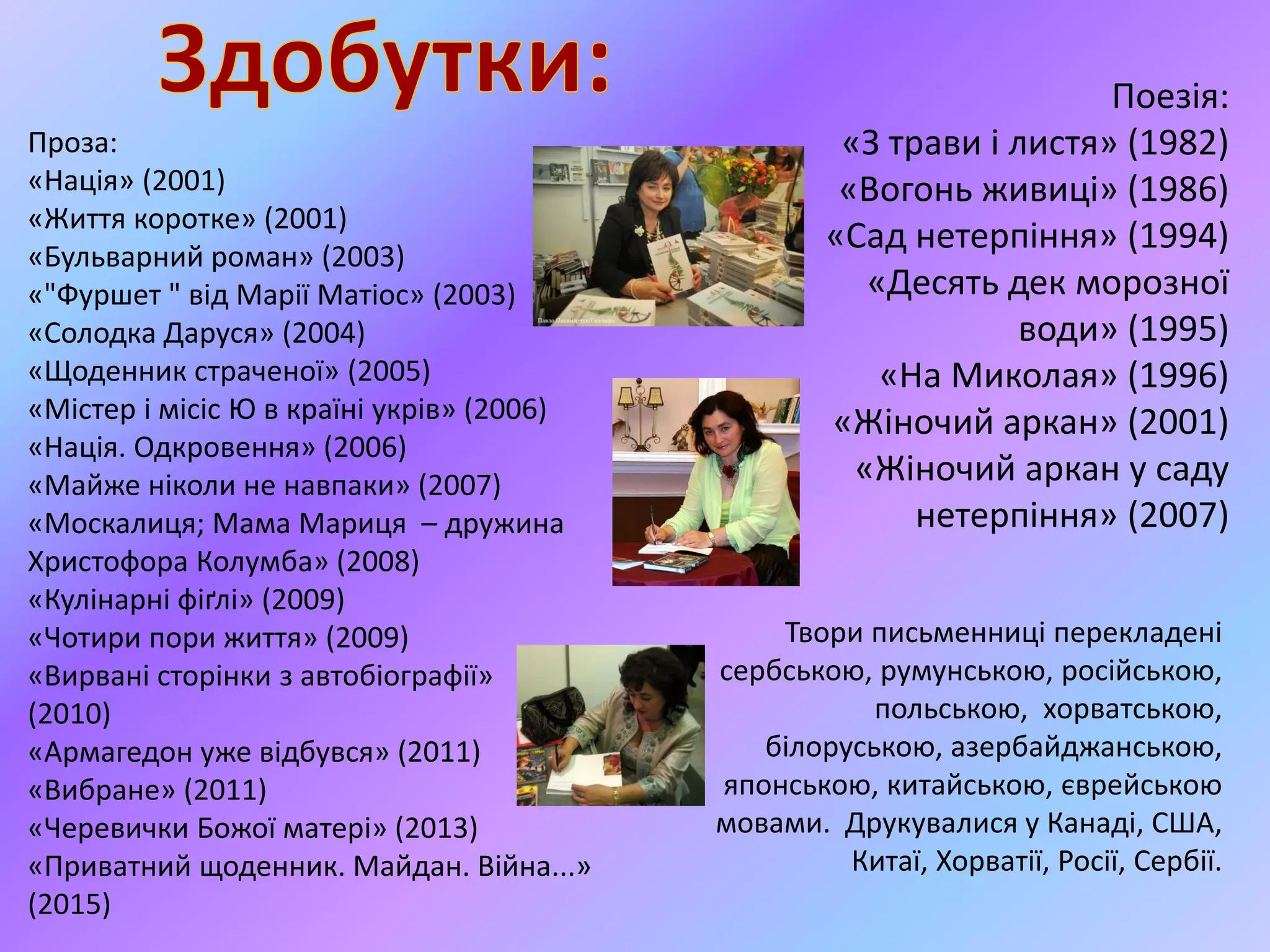 Здобутки:

Проза:
«Нація» (2001)
«Життя коротке» (2001)
«Бульварний роман» (2003)
«"Фуршет " від Марії Матіос» (2003)
«Солодка Даруся» (2004)
«Щоденник страченої» (2005)
«Містер і місіс Ю в країні укрів» (2006)
«Нація. Одкровення» (2006)
«Майже ніколи не навпаки» (2007)
«Москалиця; Мама Мариця – дружина Христофора Колумба» (2008)
«Кулінарні фіґлі» (2009)
«Чотири пори життя» (2009)
«Вирвані сторінки з автобіографії» (2010)
«Армагедон уже відбувся» (2011)
«Вибране» (2011)
«Черевички Божої матері» (2013)
«Приватний щоденник. Майдан. Війна...» (2015)

Поезія:
«З трави і листя» (1982)
«Вогонь живиці» (1986)
«Сад нетерпіння» (1994)
«Десять дек морозної води» (1995)
«На Миколая» (1996)
«Жіночий аркан» (2001)
«Жіночий аркан у саду нетерпіння» (2007)

Твори письменниці перекладені сербською, румунською, російською, польською, хорватською, білоруською, азербайджанською, японською, китайською, єврейською мовами. Друкувалися у Канаді, США, Китаї, Хорватії, Росії, Сербії.